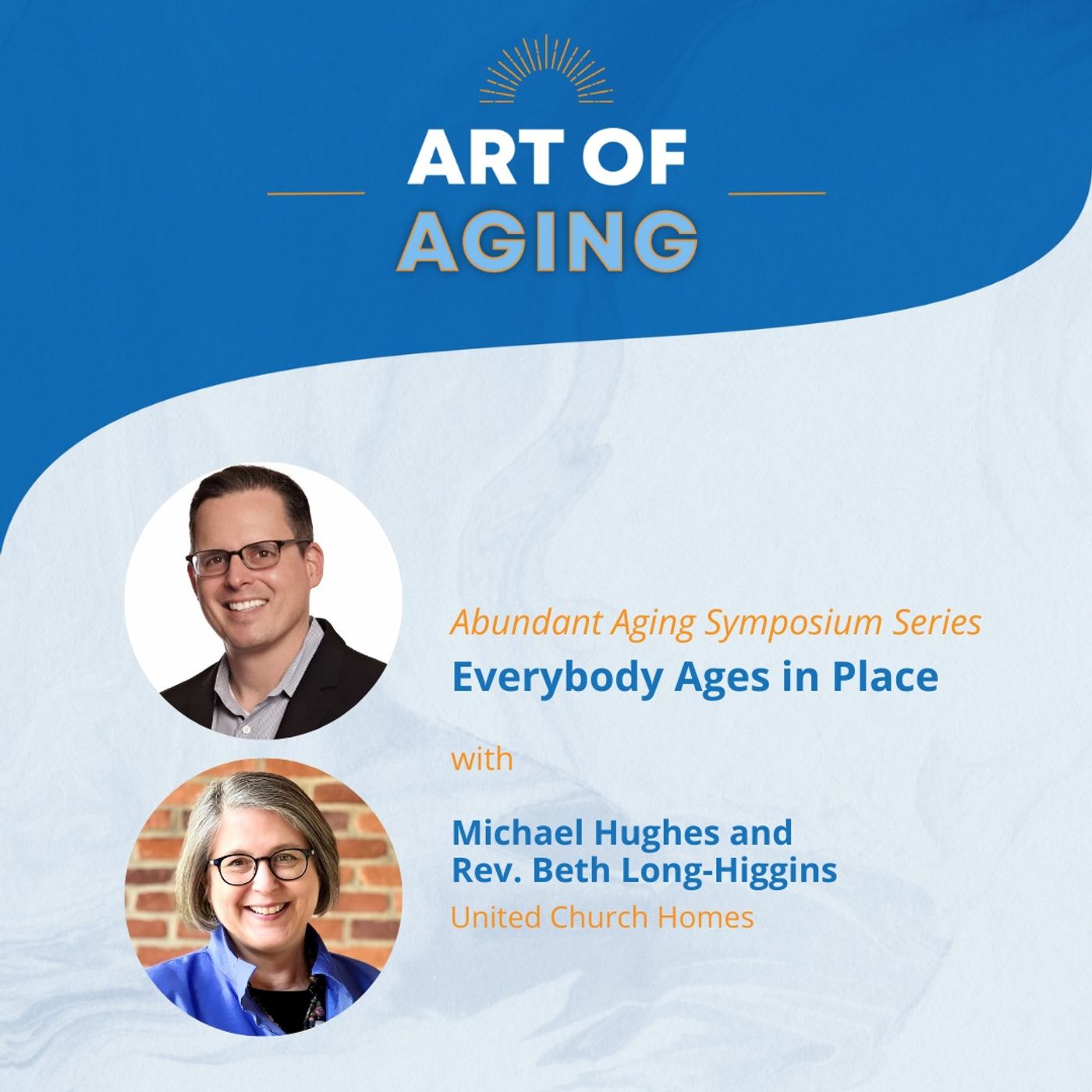 ART OF
AGING

Abundant Aging Symposium Series
Everybody Ages in Place

with

Michael Hughes and
Rev. Beth Long-Higgins
United Church Homes